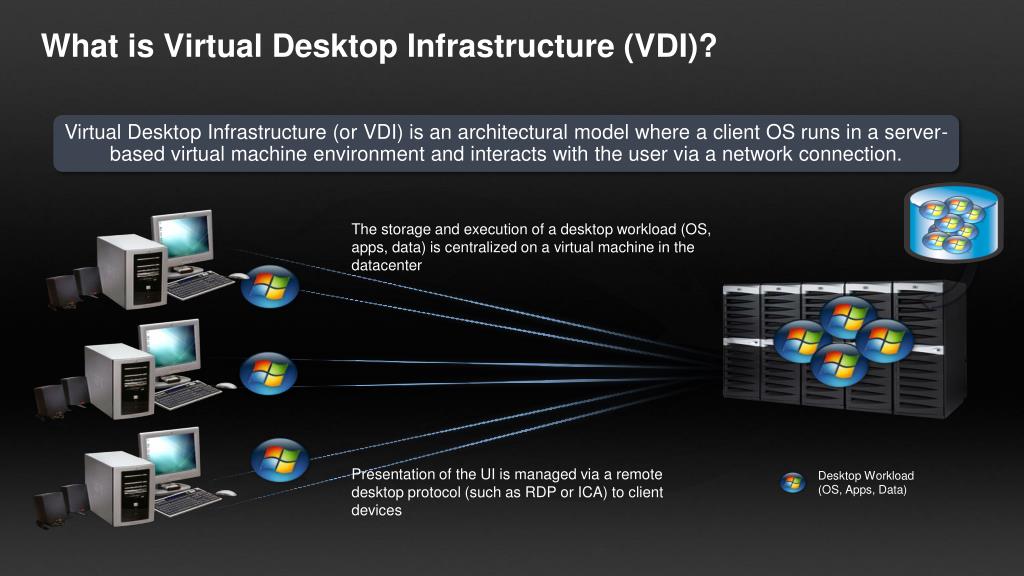 What is Virtual Desktop Infrastructure (VDI)?

Virtual Desktop Infrastructure (or VDI) is an architectural model where a client OS runs in a server-based virtual machine environment and interacts with the user via a network connection.

The storage and execution of a desktop workload (OS, apps, data) is centralized on a virtual machine in the datacenter

Presentation of the UI is managed via a remote desktop protocol (such as RDP or ICA) to client devices

Desktop Workload (OS, Apps, Data)